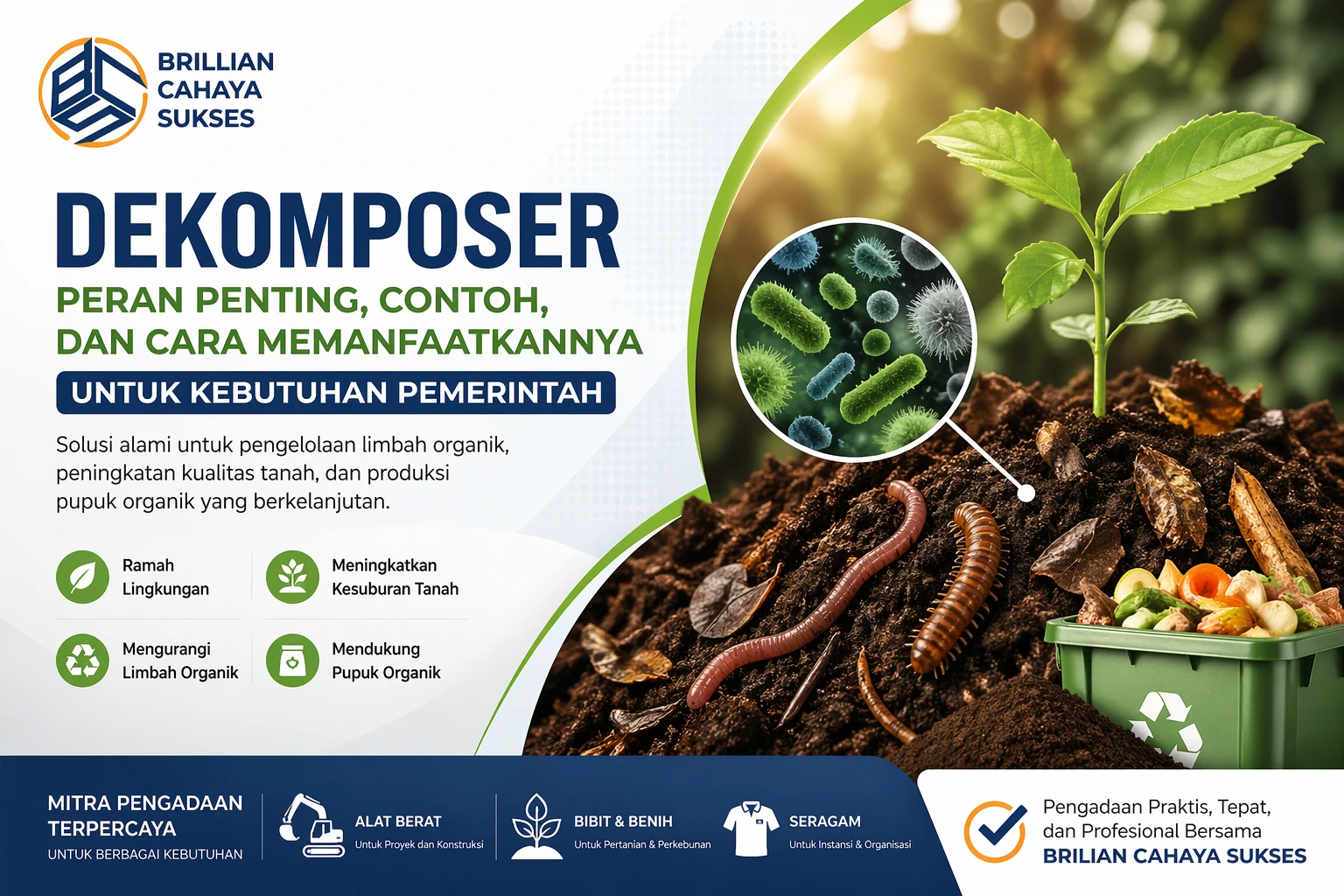 BRILLIAN CAHAYA SUKSES

DEKOMPOSER

PERAN PENTING, CONTOH, DAN CARA MEMANFAATKANNYA

UNTUK KEBUTUHAN PEMERINTAH

Solusi alami untuk pengelolaan limbah organik, peningkatan kualitas tanah, dan produksi pupuk organik yang berkelanjutan.

Ramah Lingkungan

Meningkatkan Kesuburan Tanah

Mengurangi Limbah Organik

Mendukung Pupuk Organik

MITRA PENGADAAN TERPERCAYA
UNTUK BERBAGAI KEBUTUHAN

ALAT BERAT
Untuk Proyek dan Konstruksi

BIBIT & BENIH
Untuk Pertanian & Perkebunan

SERAGAM
Untuk Instansi & Organisasi

Pengadaan Praktis, Tepat, dan Profesional Bersama
BRILIAN CAHAYA SUKSES